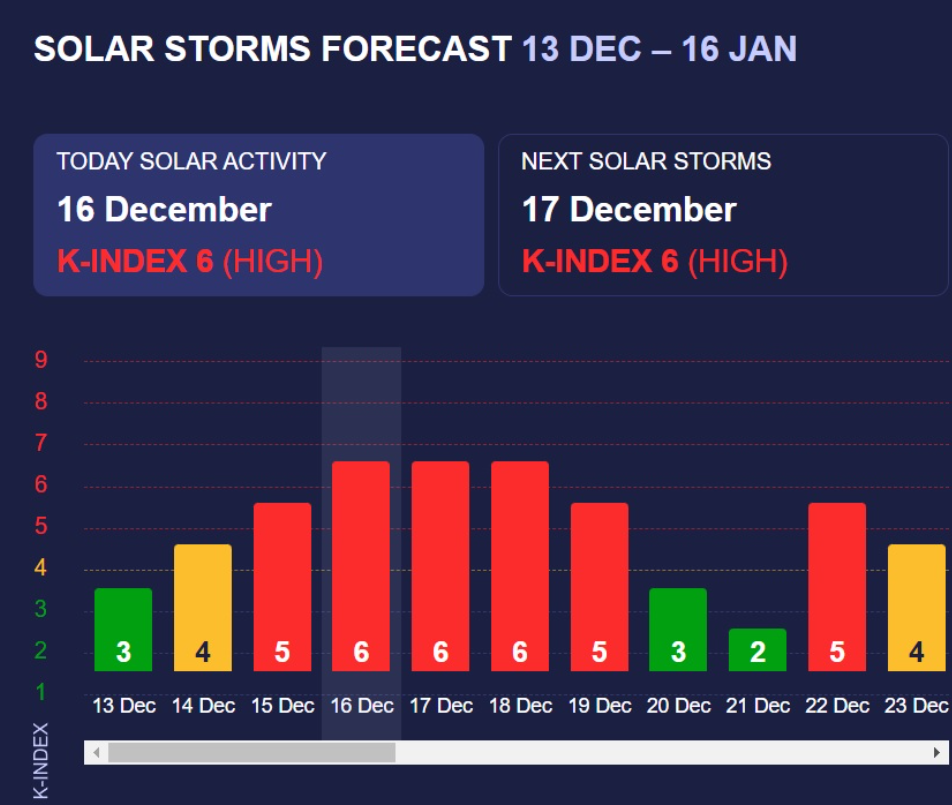 SOLAR STORMS FORECAST 13 DEC – 16 JAN

TODAY SOLAR ACTIVITY
16 December
K-INDEX 6 (HIGH)

NEXT SOLAR STORMS
17 December
K-INDEX 6 (HIGH)

9
8
7
6
5
4
3
2
1
K-INDEX

3 4 5 6 6 6 5 3 2 5 4

13 Dec 14 Dec 15 Dec 16 Dec 17 Dec 18 Dec 19 Dec 20 Dec 21 Dec 22 Dec 23 Dec